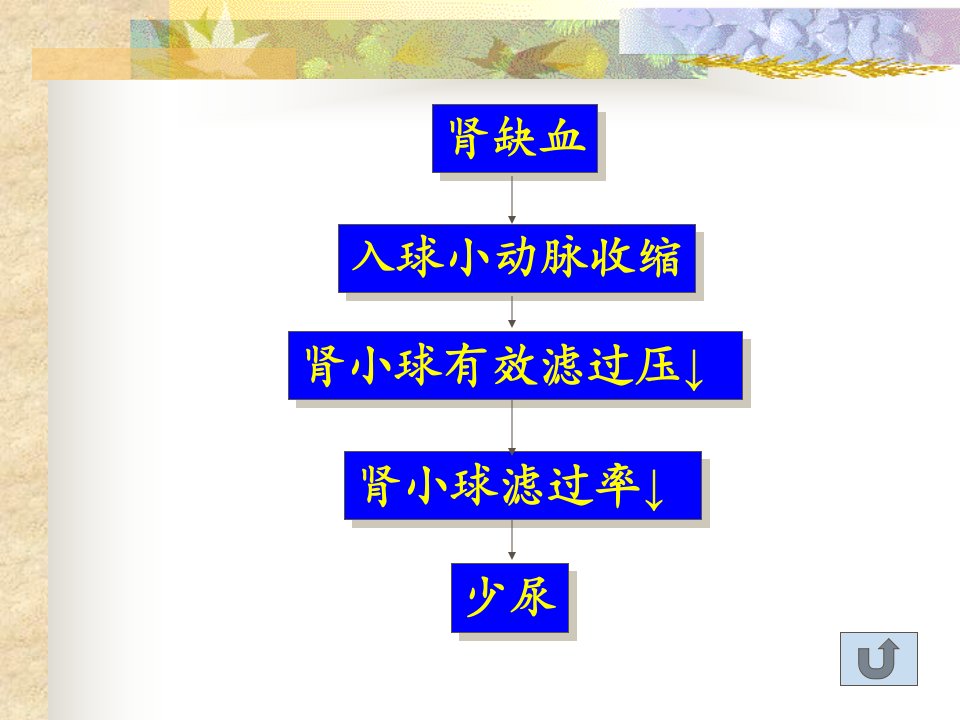 肾缺血

入球小动脉收缩

肾小球有效滤过压↓

肾小球滤过率↓

少尿